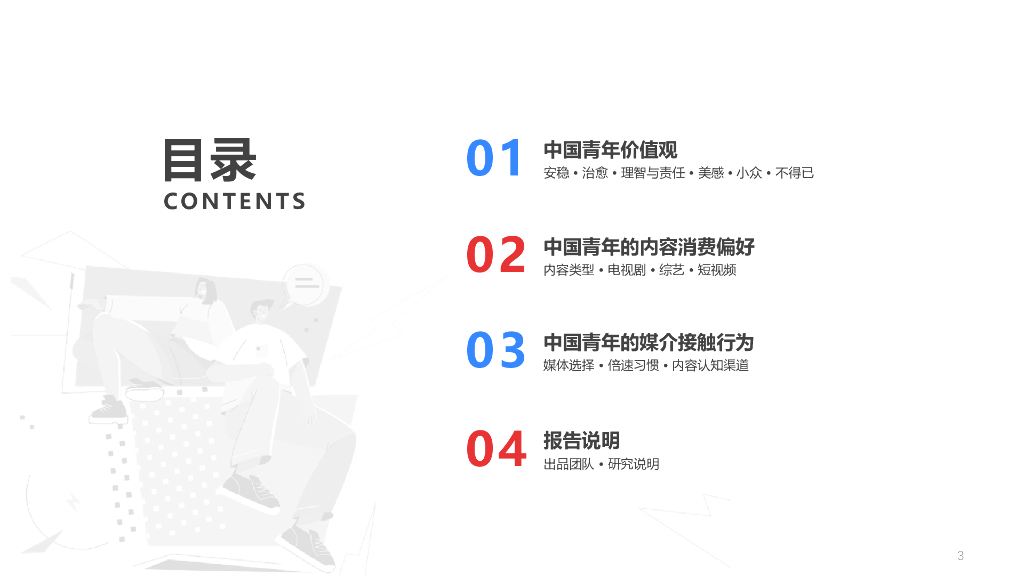 目录
CONTENTS

01
中国青年价值观
安稳 • 治愈 • 理智与责任 • 美感 • 小众 • 不得已

02
中国青年的内容消费偏好
内容类型 • 电视剧 • 综艺 • 短视频

03
中国青年的媒介接触行为
媒体选择 • 倍速习惯 • 内容认知渠道

04
报告说明
出品团队 • 研究说明

3